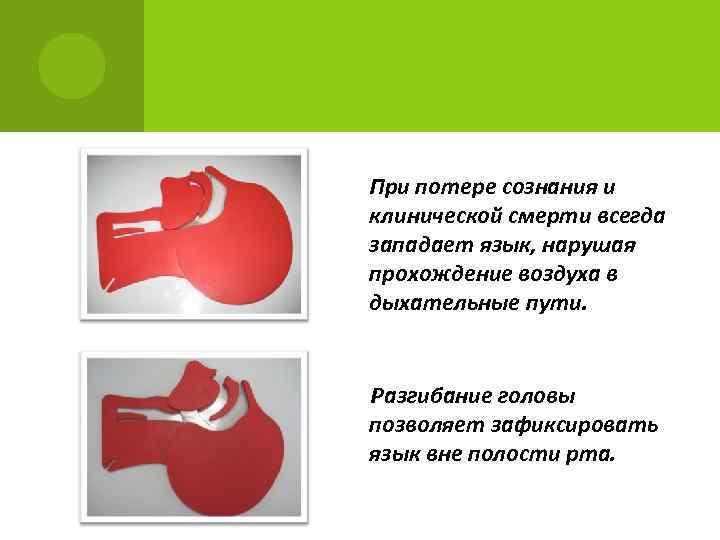 При потере сознания и клинической смерти всегда западает язык, нарушая прохождение воздуха в дыхательные пути.

Разгибание головы позволяет зафиксировать язык вне полости рта.